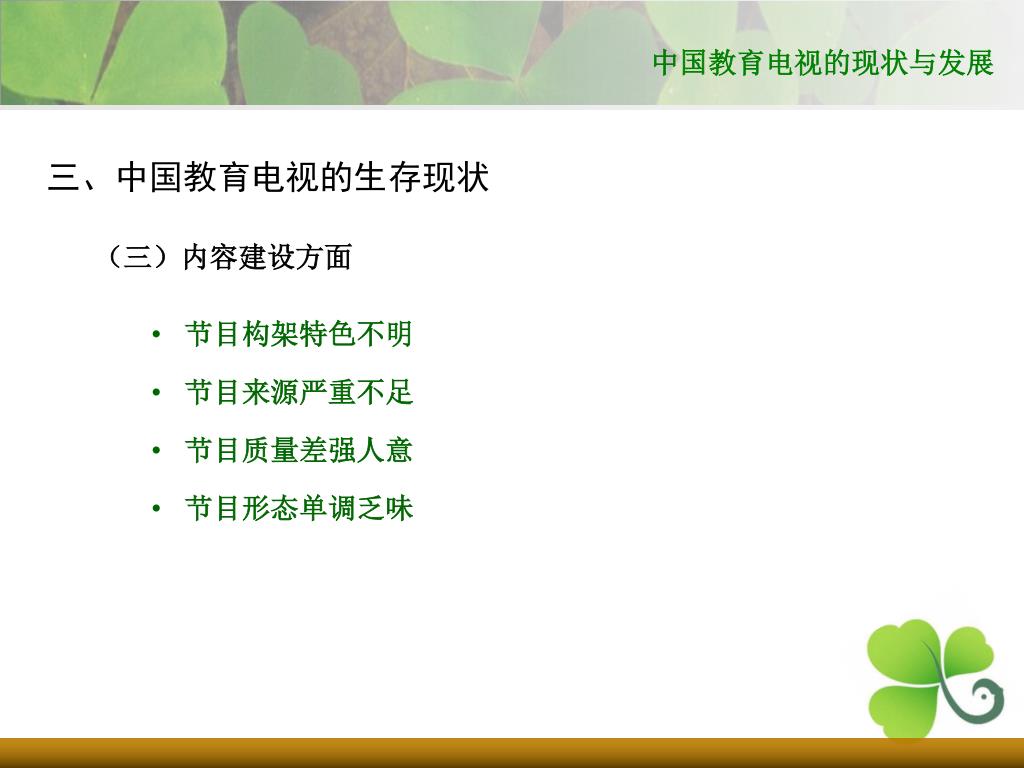 中国教育电视的现状与发展

三、中国教育电视的生存现状

（三）内容建设方面

• 节目构架特色不明
• 节目来源严重不足
• 节目质量差强人意
• 节目形态单调乏味